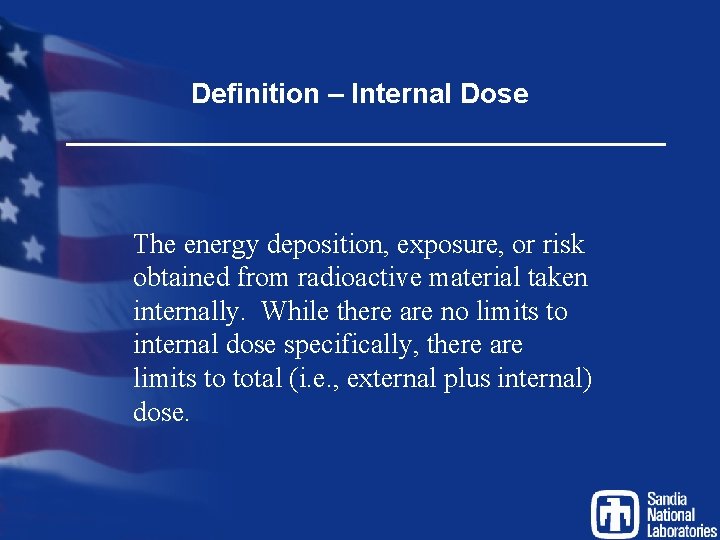 Definition – Internal Dose

The energy deposition, exposure, or risk obtained from radioactive material taken internally. While there are no limits to internal dose specifically, there are limits to total (i.e., external plus internal) dose.

Sandia National Laboratories